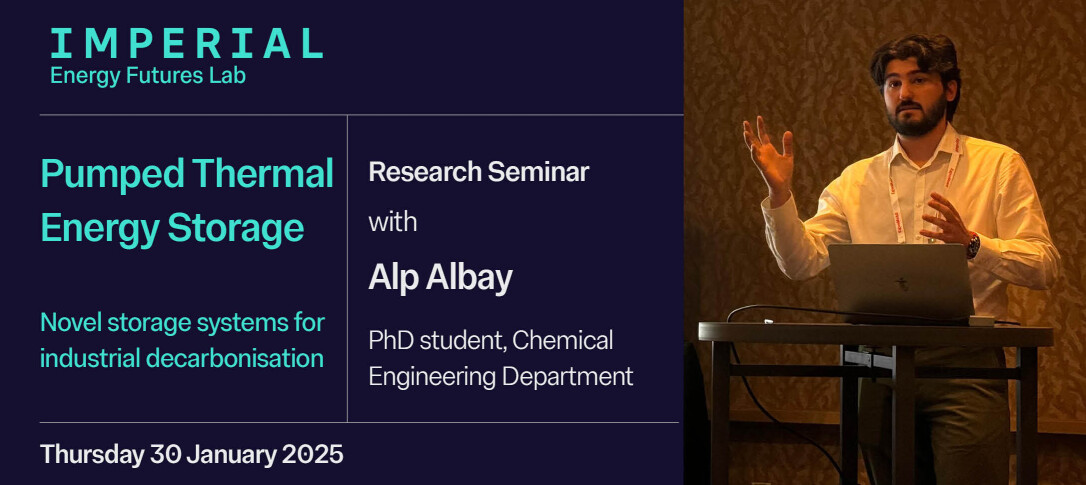 IMPERIAL
Energy Futures Lab

Pumped Thermal Energy Storage

Novel storage systems for industrial decarbonisation

Research Seminar
with
Alp Albay

PhD student, Chemical Engineering Department

Thursday 30 January 2025